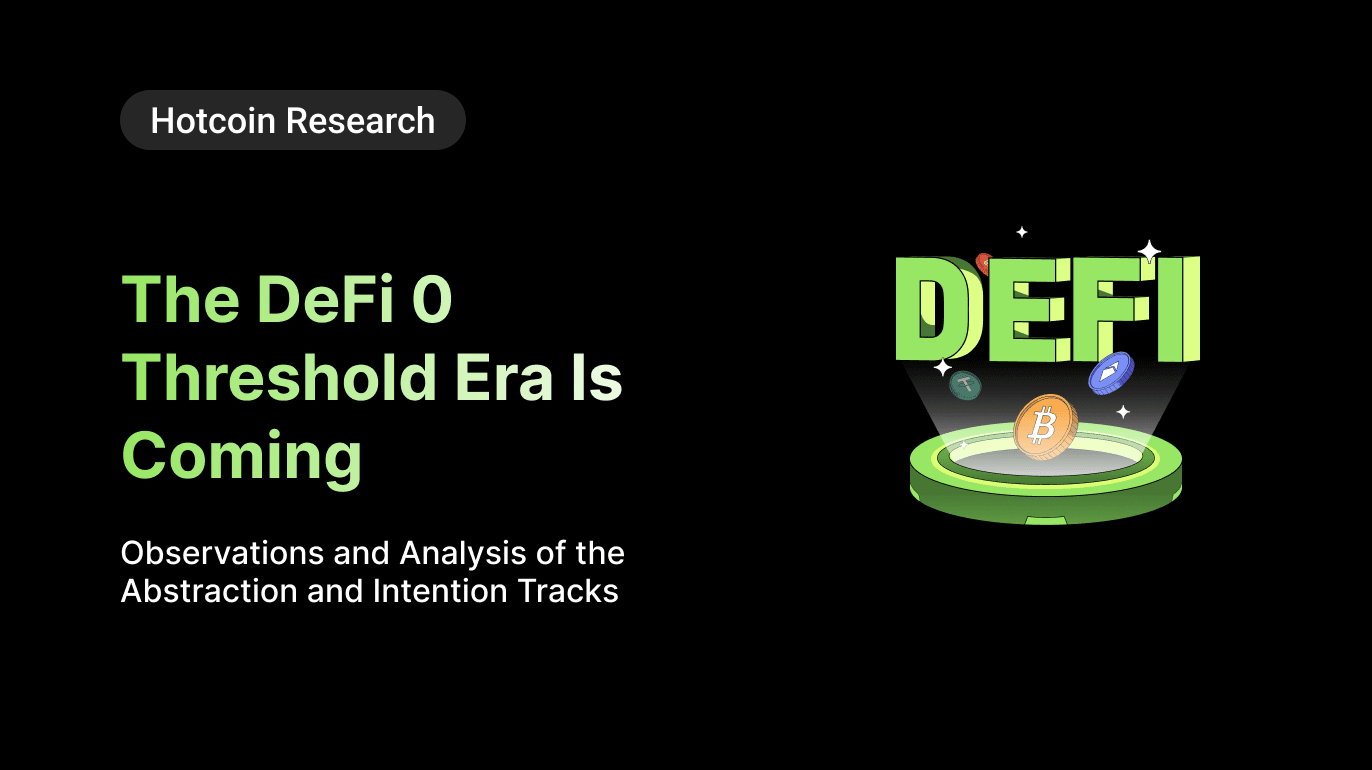 Hotcoin Research

The DeFi 0 Threshold Era Is Coming

Observations and Analysis of the Abstraction and Intention Tracks

DEFI